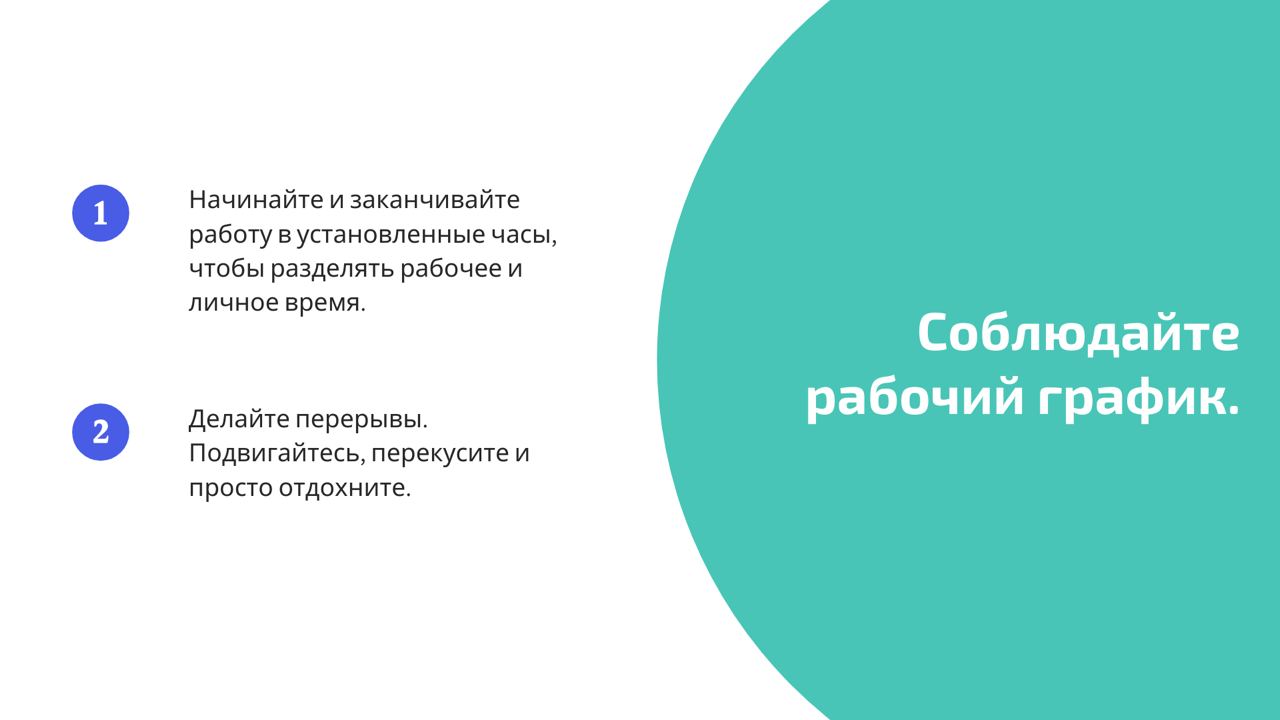 1

Начинайте и заканчивайте работу в установленные часы, чтобы разделять рабочее и личное время.

2

Делайте перерывы. Подвигайтесь, перекусите и просто отдохните.

Соблюдайте рабочий график.